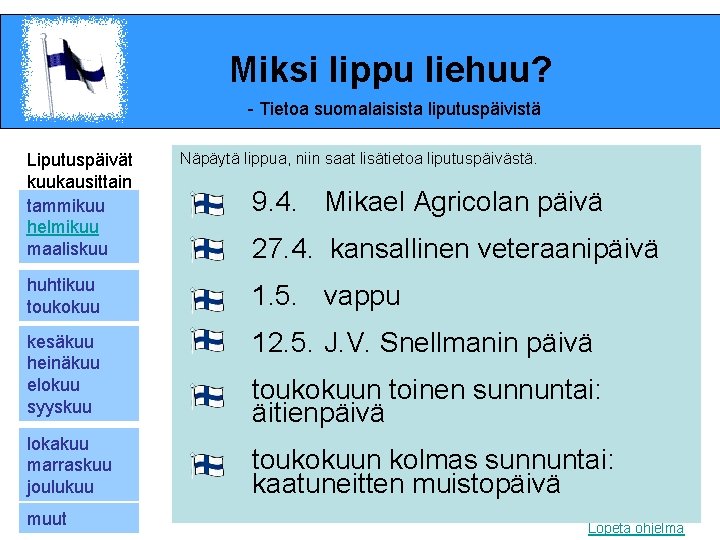 Miksi lippu liehuu?

- Tietoa suomalaisista liputuspäivistä

Liputuspäivät kuukausittain

tammikuu
helmikuu
maaliskuu

huhtikuu
toukokuu

kesäkuu
heinäkuu
elokuu
syyskuu

lokakuu
marraskuu
joulukuu

muut

Näpäytä lippua, niin saat lisätietoa liputuspäivästä.

9.4. Mikael Agricolan päivä

27.4. kansallinen veteraanipäivä

1.5. vappu

12.5. J.V. Snellmanin päivä

toukokuun toinen sunnuntai: äitienpäivä

toukokuun kolmas sunnuntai: kaatuneitten muistopäivä

Lopeta ohjelma